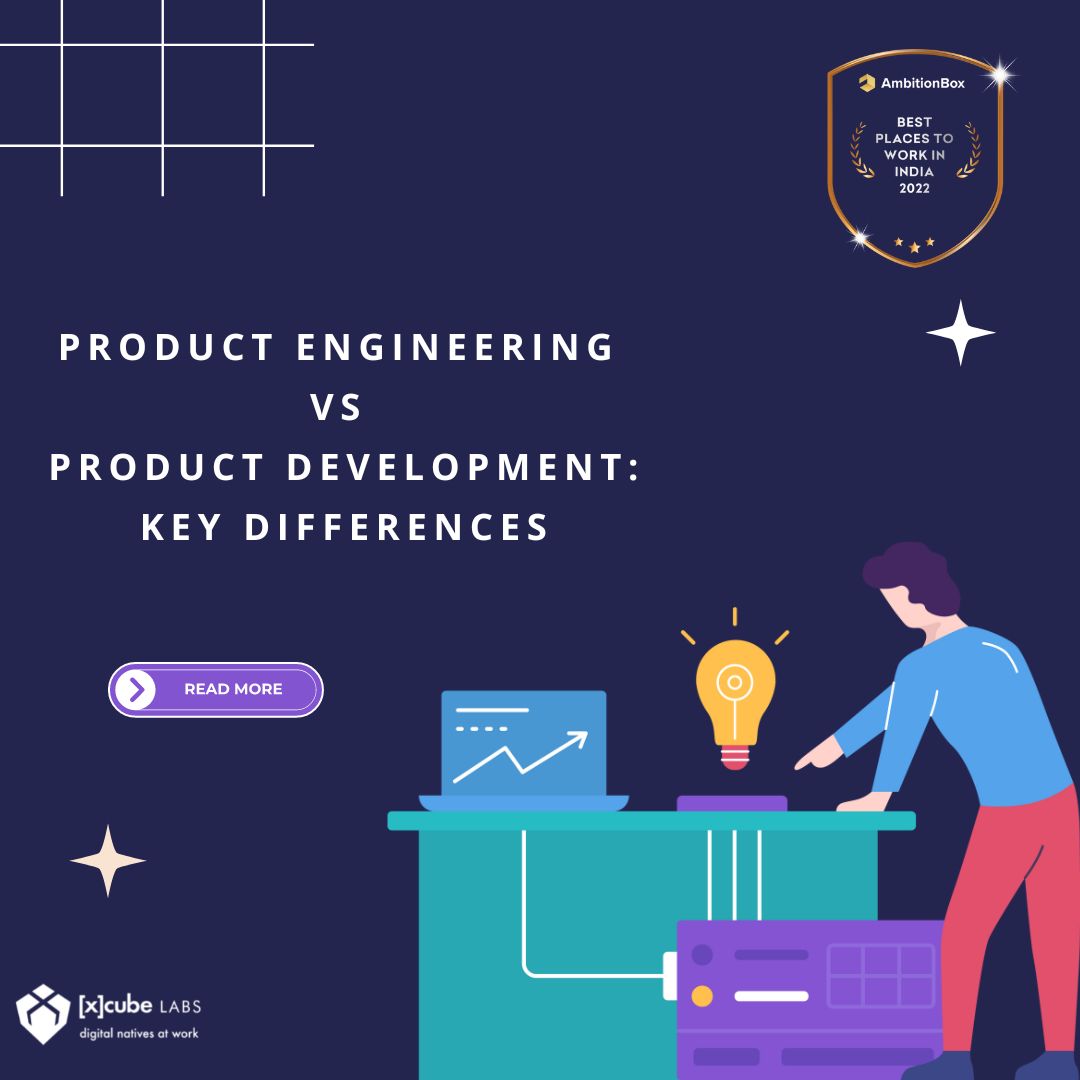 AmbitionBox
BEST PLACES TO WORK IN INDIA 2022

PRODUCT ENGINEERING
VS
PRODUCT DEVELOPMENT:
KEY DIFFERENCES

READ MORE

[x]cube LABS
digital natives at work